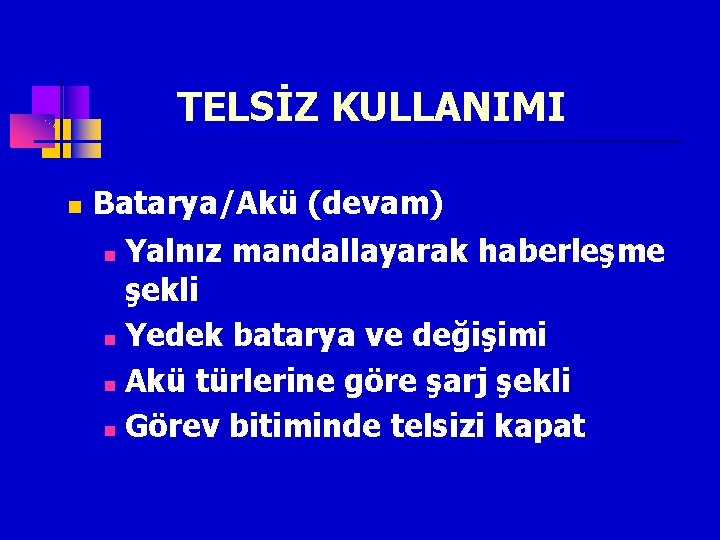 TELSİZ KULLANIMI

Batarya/Akü (devam)

Yalnız mandallayarak haberleşme şekli

Yedek batarya ve değişimi

Akü türlerine göre şarj şekli

Görev bitiminde telsizi kapat